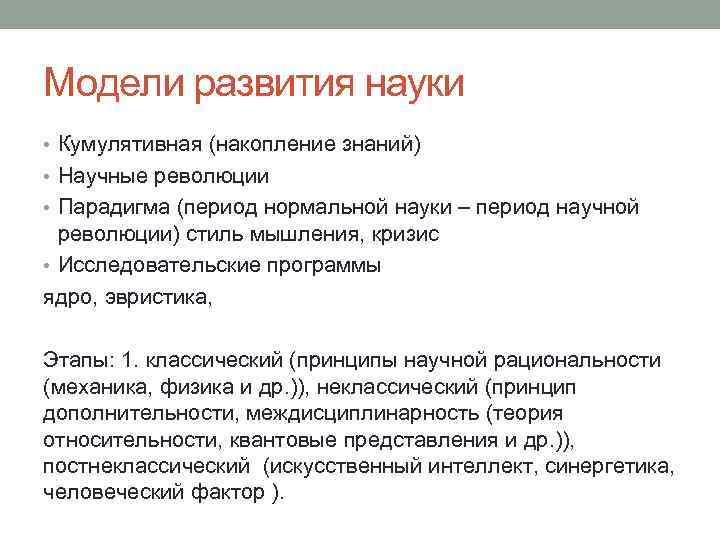 Модели развития науки

• Кумулятивная (накопление знаний)
• Научные революции
• Парадигма (период нормальной науки – период научной революции) стиль мышления, кризис
• Исследовательские программы
ядро, эвристика,

Этапы: 1. классический (принципы научной рациональности (механика, физика и др.)), неклассический (принцип дополнительности, междисциплинарность (теория относительности, квантовые представления и др.)), постнеклассический (искусственный интеллект, синергетика, человеческий фактор ).